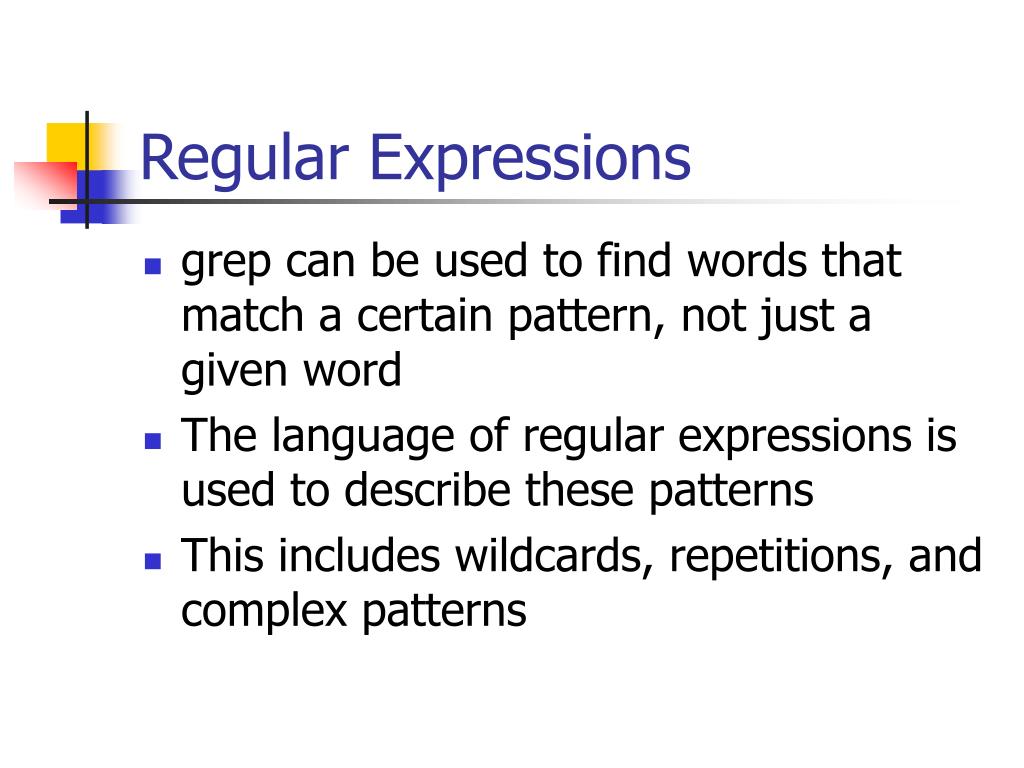 Regular Expressions

- grep can be used to find words that match a certain pattern, not just a given word
- The language of regular expressions is used to describe these patterns
- This includes wildcards, repetitions, and complex patterns